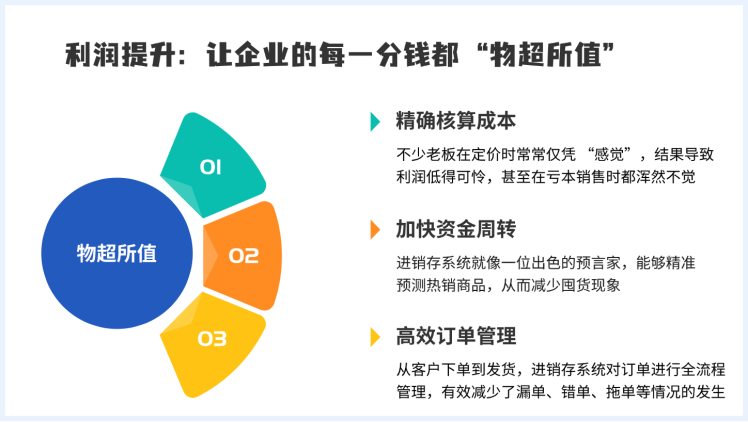 利润提升：让企业的每一分钱都“物超所值”

物超所值

01

02

03

精确核算成本

不少老板在定价时常常仅凭“感觉”，结果导致利润低得可怜，甚至在亏本销售时都浑然不觉

加快资金周转

进销存系统就像一位出色的预言家，能够精准预测热销商品，从而减少囤货现象

高效订单管理

从客户下单到发货，进销存系统对订单进行全流程管理，有效减少了漏单、错单、拖单等情况的发生